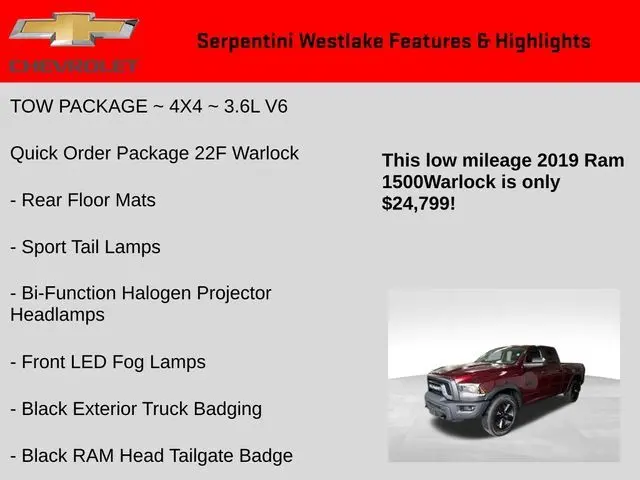 CHEVROLET

Serpentini Westlake Features & Highlights

TOW PACKAGE ~ 4X4 ~ 3.6L V6

Quick Order Package 22F Warlock

- Rear Floor Mats

- Sport Tail Lamps

- Bi-Function Halogen Projector Headlamps

- Front LED Fog Lamps

- Black Exterior Truck Badging

- Black RAM Head Tailgate Badge

This low mileage 2019 Ram 1500Warlock is only $24,799!